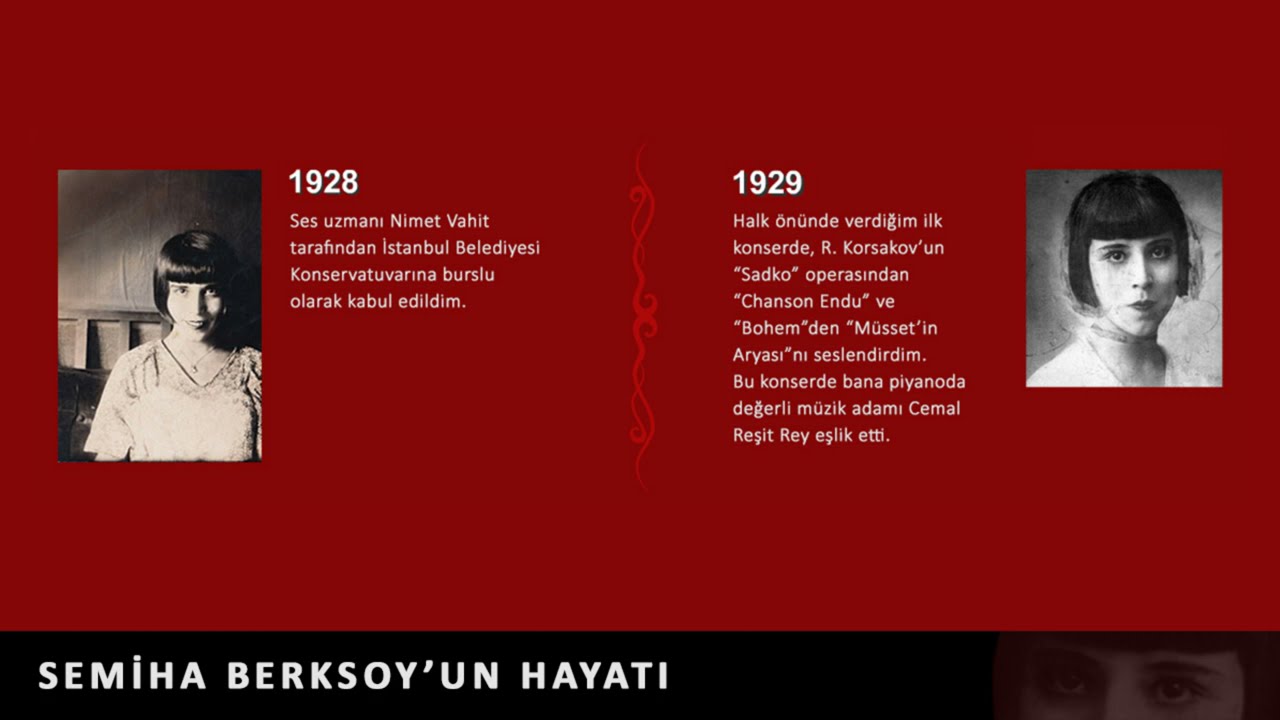 1928

Ses uzmanı Nimet Vahit tarafından İstanbul Belediyesi Konservatuvarına burslu olarak kabul edildim.

1929

Halk önünde verdiğim ilk konserde, R. Korsakov'un "Sadko" operasından "Chanson Endu" ve "Bohem"den "Müsset'in Aryası"nı seslendirdim. Bu konserde bana piyanoda değerli müzik adamı Cemal Reşit Rey eşlik etti.

SEMİHA BERKSOY'UN HAYATI